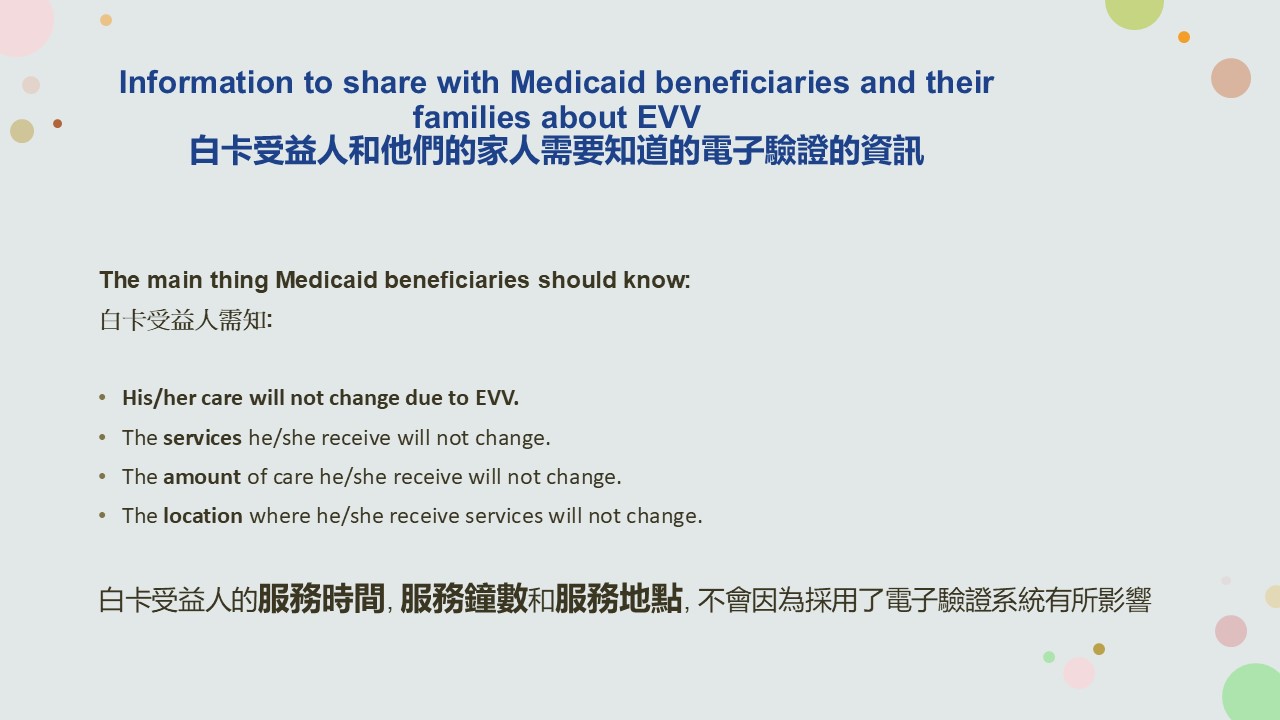 Information to share with Medicaid beneficiaries and their families about EVV
白卡受益人和他們的家人需要知道的電子驗證的資訊

The main thing Medicaid beneficiaries should know:
白卡受益人需知:

• His/her care will not change due to EVV.
• The services he/she receive will not change.
• The amount of care he/she receive will not change.
• The location where he/she receive services will not change.

白卡受益人的服務時間, 服務鐘數和服務地點, 不會因為採用了電子驗證系統有所影響